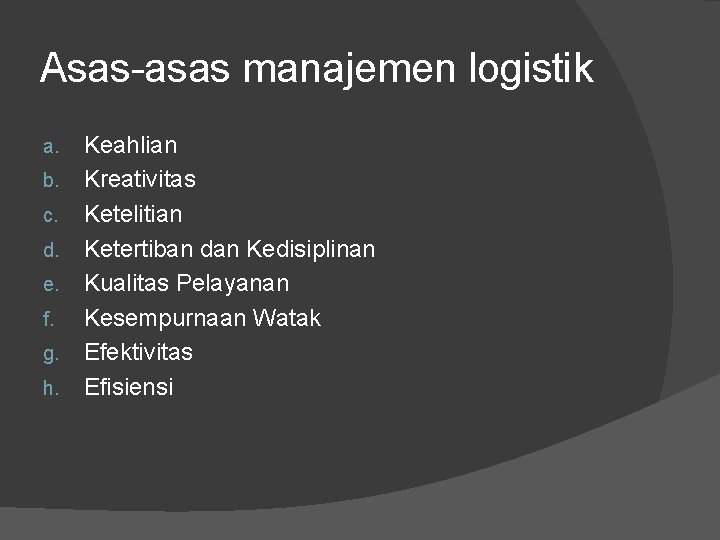 Asas-asas manajemen logistik

a. Keahlian
b. Kreativitas
c. Ketelitian
d. Ketertiban dan Kedisiplinan
e. Kualitas Pelayanan
f. Kesempurnaan Watak
g. Efektivitas
h. Efisiensi